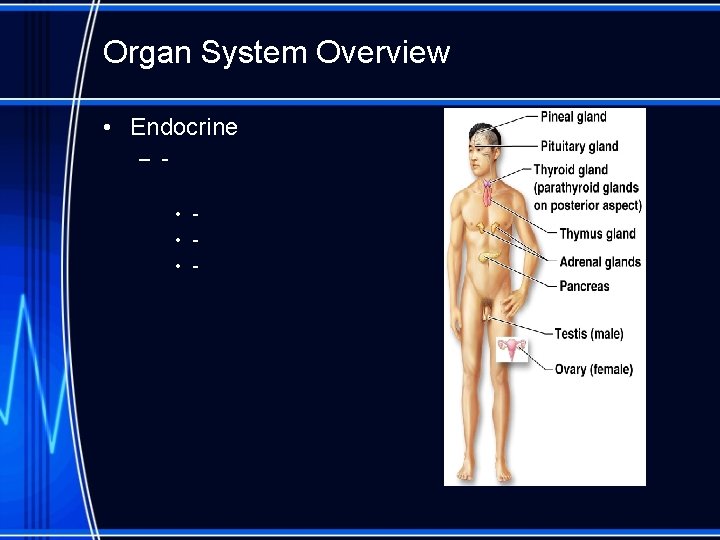 Organ System Overview

• Endocrine
– -
• -
• -
• -

Pineal gland
Pituitary gland
Thyroid gland (parathyroid glands on posterior aspect)
Thymus gland
Adrenal glands
Pancreas
Testis (male)
Ovary (female)